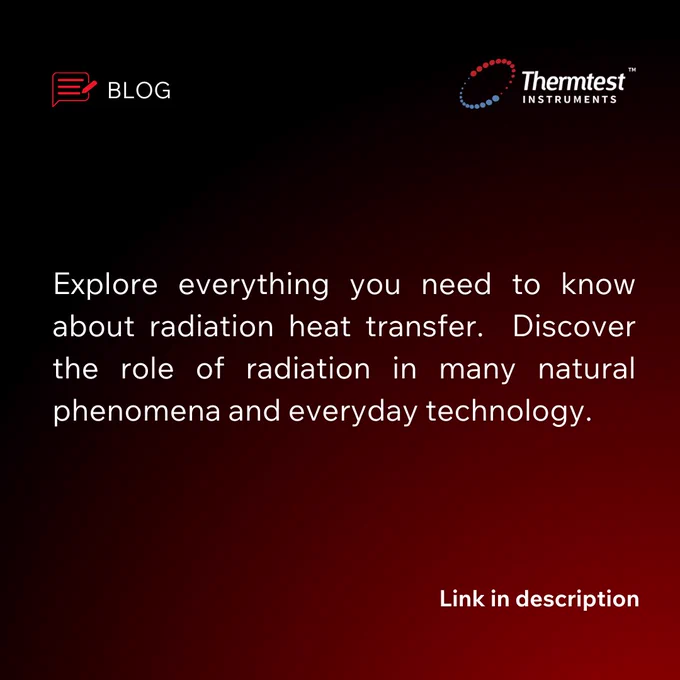 BLOG

Thermtest™
INSTRUMENTS

Explore everything you need to know about radiation heat transfer. Discover the role of radiation in many natural phenomena and everyday technology.

Link in description